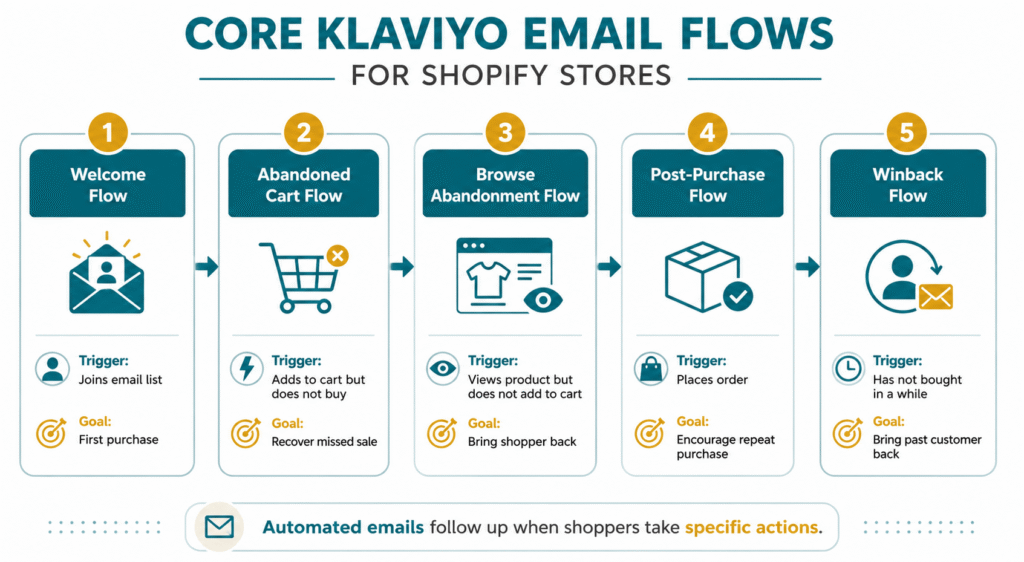 CORE KLAVIYO EMAIL FLOWS
FOR SHOPIFY STORES

1
Welcome Flow
Trigger:
Joins email list
Goal:
First purchase

2
Abandoned Cart Flow
Trigger:
Adds to cart but does not buy
Goal:
Recover missed sale

3
Browse Abandonment Flow
Trigger:
Views product but does not add to cart
Goal:
Bring shopper back

4
Post-Purchase Flow
Trigger:
Places order
Goal:
Encourage repeat purchase

5
Winback Flow
Trigger:
Has not bought in a while
Goal:
Bring past customer back

Automated emails follow up when shoppers take specific actions.